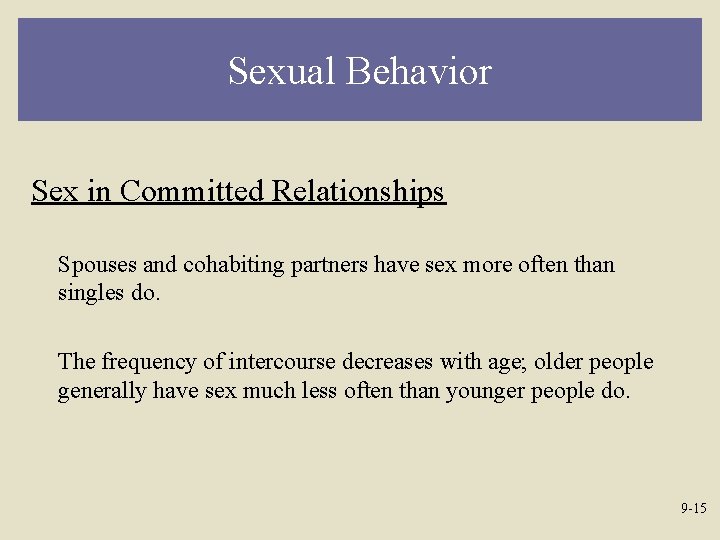 Sexual Behavior

Sex in Committed Relationships

Spouses and cohabiting partners have sex more often than singles do.

The frequency of intercourse decreases with age; older people generally have sex much less often than younger people do.

9-15